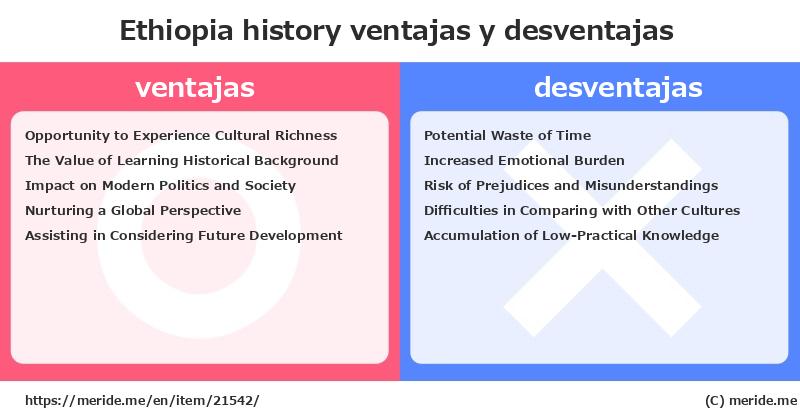 Ethiopia history ventajas y desventajas

ventajas

Opportunity to Experience Cultural Richness
The Value of Learning Historical Background
Impact on Modern Politics and Society
Nurturing a Global Perspective
Assisting in Considering Future Development

desventajas

Potential Waste of Time
Increased Emotional Burden
Risk of Prejudices and Misunderstandings
Difficulties in Comparing with Other Cultures
Accumulation of Low-Practical Knowledge

https://meride.me/en/item/21542/

(C) meride.me